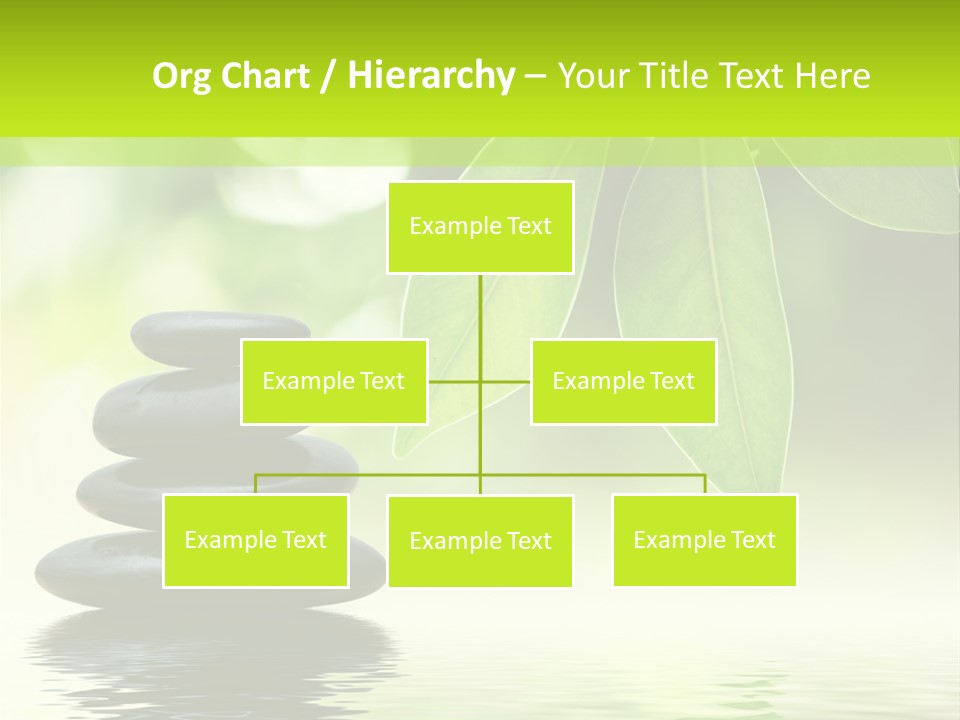 Org Chart / Hierarchy – Your Title Text Here

Example Text

Example Text

Example Text

Example Text

Example Text

Example Text